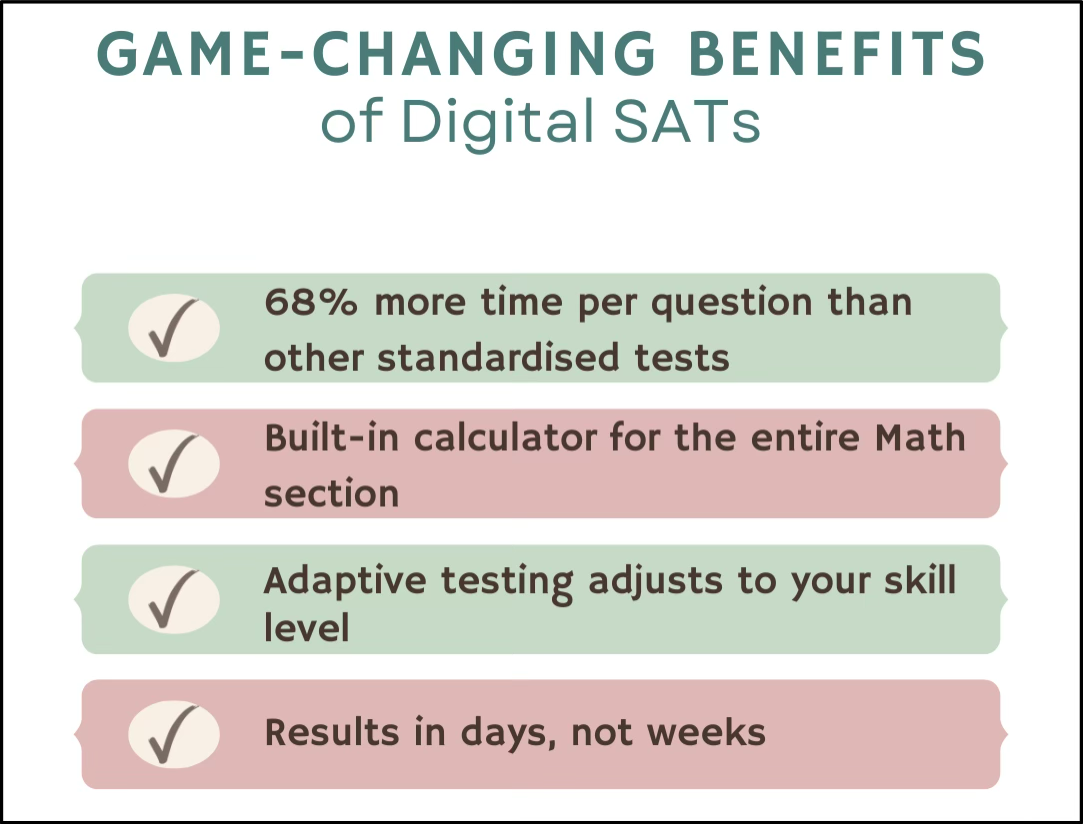 GAME-CHANGING BENEFITS
of Digital SATs

✓ 68% more time per question than other standardised tests

✓ Built-in calculator for the entire Math section

✓ Adaptive testing adjusts to your skill level

✓ Results in days, not weeks